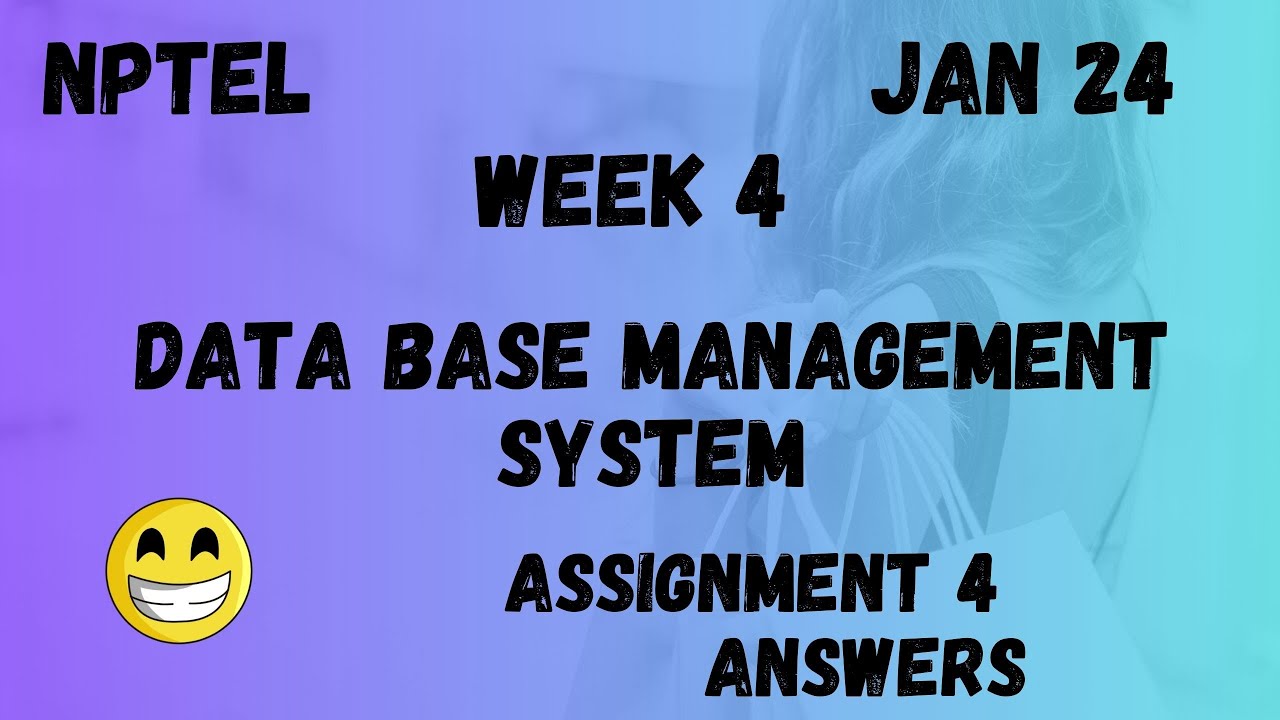 NPTEL

JAN 24

WEEK 4

DATA BASE MANAGEMENT SYSTEM

ASSIGNMENT 4 ANSWERS